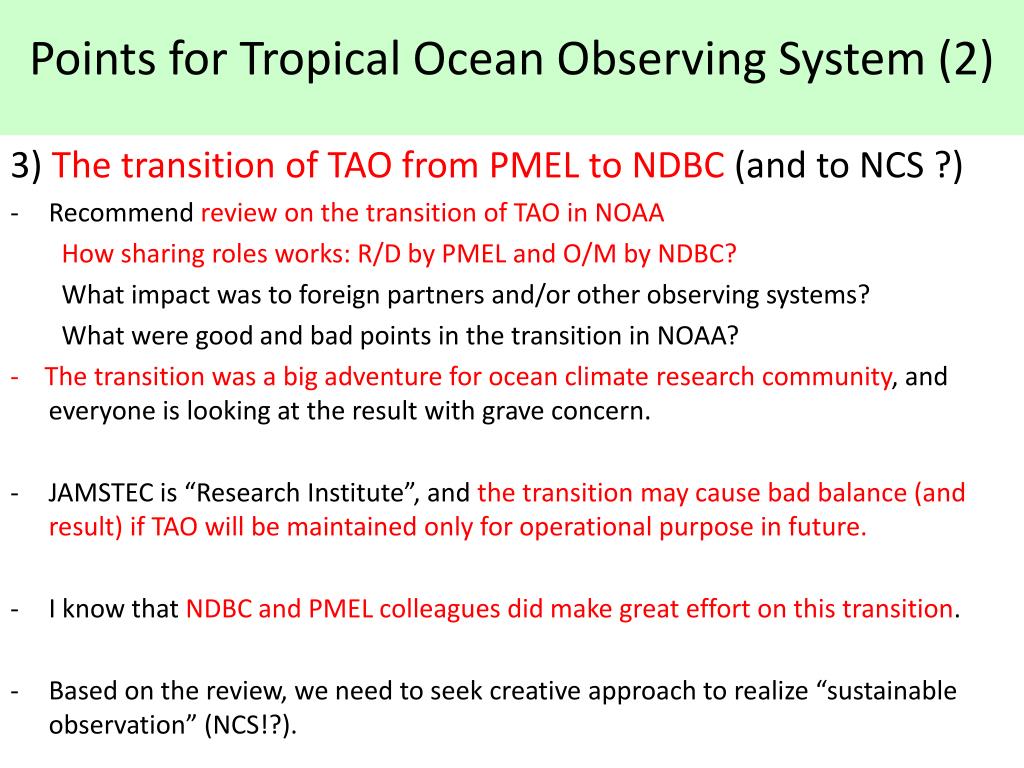 Points for Tropical Ocean Observing System (2)

3) The transition of TAO from PMEL to NDBC (and to NCS ?)

- Recommend review on the transition of TAO in NOAA
  How sharing roles works: R/D by PMEL and O/M by NDBC?
  What impact was to foreign partners and/or other observing systems?
  What were good and bad points in the transition in NOAA?
- The transition was a big adventure for ocean climate research community, and everyone is looking at the result with grave concern.

- JAMSTEC is “Research Institute”, and the transition may cause bad balance (and result) if TAO will be maintained only for operational purpose in future.

- I know that NDBC and PMEL colleagues did make great effort on this transition.

- Based on the review, we need to seek creative approach to realize “sustainable observation” (NCS!?).